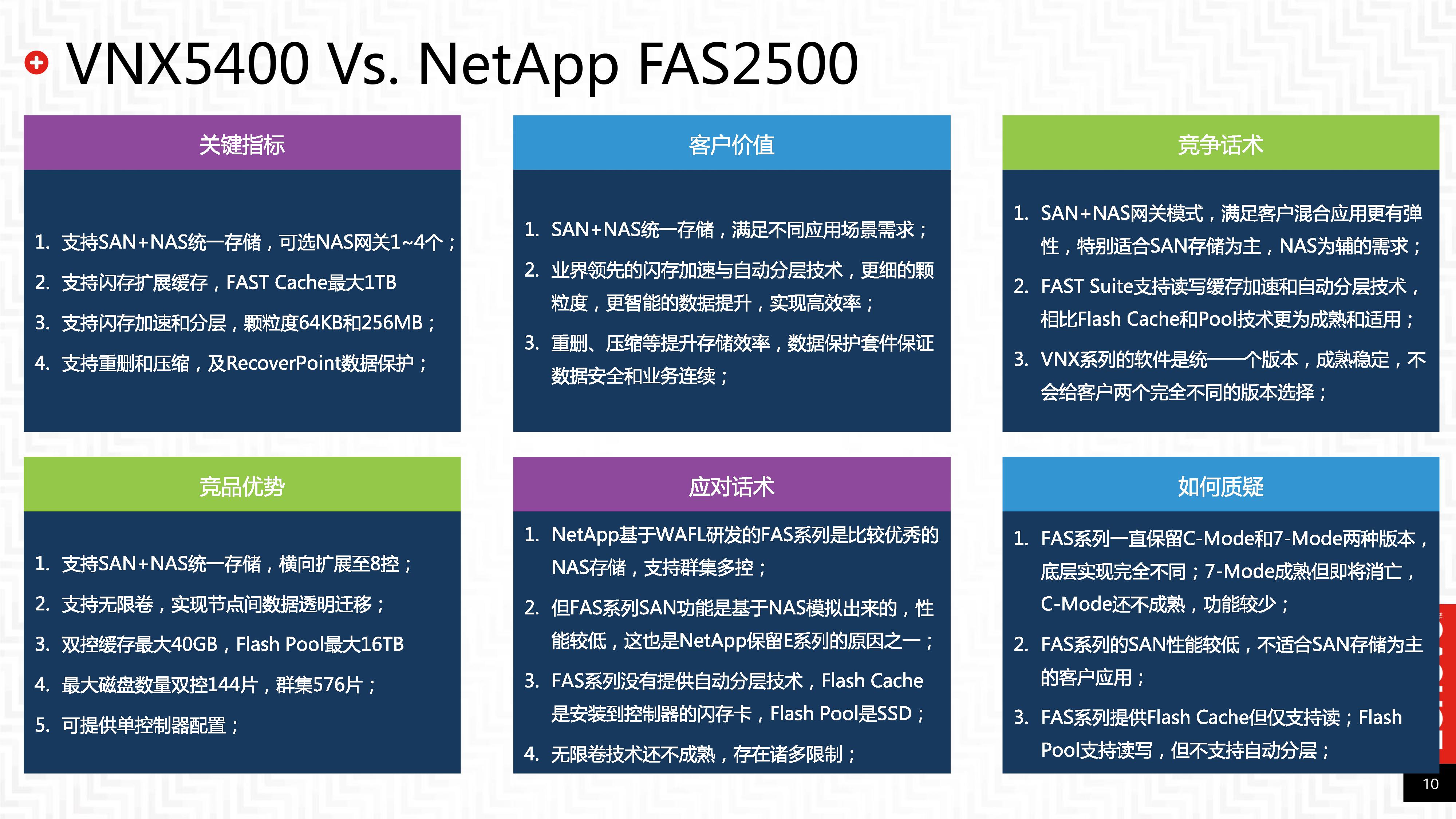 VNX5400 Vs. NetApp FAS2500

关键指标

1. 支持SAN+NAS统一存储，可选NAS网关1~4个；
2. 支持闪存扩展缓存，FAST Cache最大1TB
3. 支持闪存加速和分层，颗粒度64KB和256MB；
4. 支持重删和压缩，及RecoverPoint数据保护；

客户价值

1. SAN+NAS统一存储，满足不同应用场景需求；
2. 业界领先的闪存加速与自动分层技术，更细的颗粒度，更智能的数据提升，实现高效率；
3. 重删、压缩等提升存储效率，数据保护套件保证数据安全和业务连续；

竞争话术

1. SAN+NAS网关模式，满足客户混合应用更有弹性，特别适合SAN存储为主，NAS为辅的需求；
2. FAST Suite支持读写缓存加速和自动分层技术，相比Flash Cache和Pool技术更为成熟和适用；
3. VNX系列的软件是统一一个版本，成熟稳定，不会给客户两个完全不同的版本选择；

竞品优势

1. 支持SAN+NAS统一存储，横向扩展至8控；
2. 支持无限卷，实现节点间数据透明迁移；
3. 双控缓存最大40GB，Flash Pool最大16TB
4. 最大磁盘数量双控144片，群集576片；
5. 可提供单控制器配置；

应对话术

1. NetApp基于WAFL研发的FAS系列是比较优秀的NAS存储，支持群集多控；
2. 但FAS系列SAN功能是基于NAS模拟出来的，性能较低，这也是NetApp保留E系列的原因之一；
3. FAS系列没有提供自动分层技术，Flash Cache是安装到控制器的闪存卡，Flash Pool是SSD；
4. 无限卷技术还不成熟，存在诸多限制；

如何质疑

1. FAS系列一直保留C-Mode和7-Mode两种版本，底层实现完全不同；7-Mode成熟但即将消亡，C-Mode还不成熟，功能较少；
2. FAS系列的SAN性能较低，不适合SAN存储为主的客户应用；
3. FAS系列提供Flash Cache但仅支持读；Flash Pool支持读写，但不支持自动分层；

10